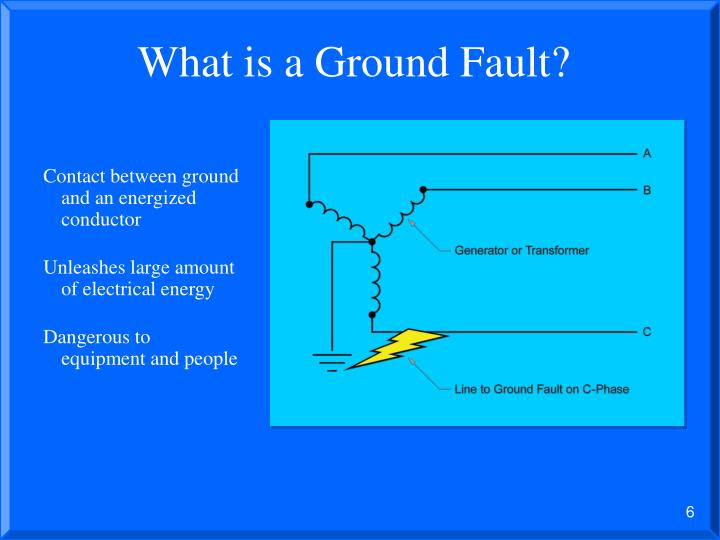 What is a Ground Fault?

Contact between ground and an energized conductor

Unleashes large amount of electrical energy

Dangerous to equipment and people

A

B

Generator or Transformer

C

Line to Ground Fault on C-Phase

6